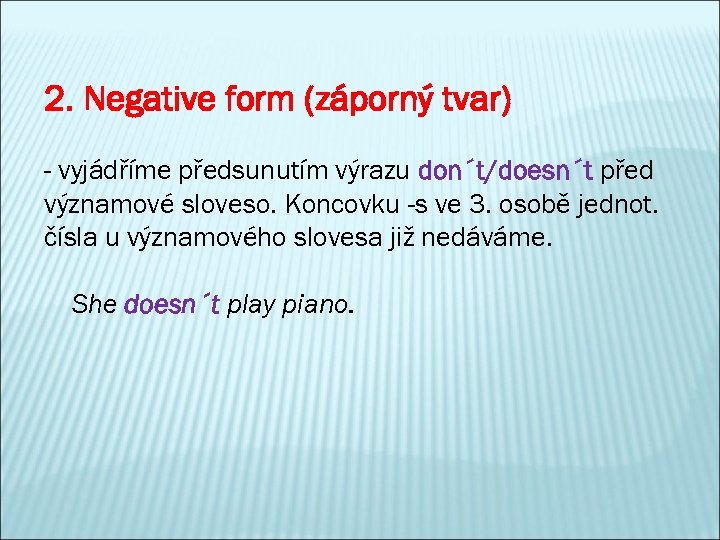 2. Negative form (záporný tvar)

- vyjádříme předsunutím výrazu don´t/doesn´t před významové sloveso. Koncovku -s ve 3. osobě jednot. čísla u významového slovesa již nedáváme.

She doesn´t play piano.